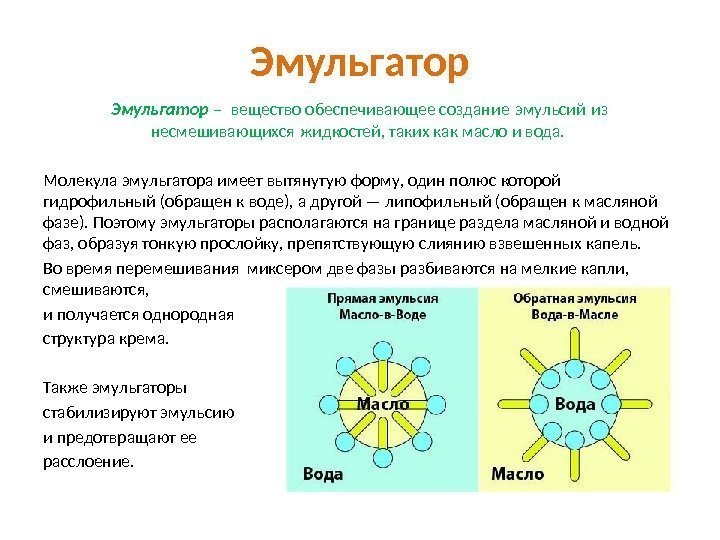 Эмульгатор

Эмульгатор – вещество обеспечивающее создание эмульсий из несмешивающихся жидкостей, таких как масло и вода.

Молекула эмульгатора имеет вытянутую форму, один полюс которой гидрофильный (обращен к воде), а другой — липофильный (обращен к масляной фазе). Поэтому эмульгаторы располагаются на границе раздела масляной и водной фаз, образуя тонкую прослойку, препятствующую слиянию взвешенных капель.

Во время перемешивания миксером две фазы разбиваются на мелкие капли, смешиваются,
и получается однородная структура крема.

Также эмульгаторы стабилизируют эмульсию и предотвращают ее расслоение.

Прямая эмульсия Масло-в-Воде

Масло

Вода

Обратная эмульсия Вода-в-Масле

Вода

Масло